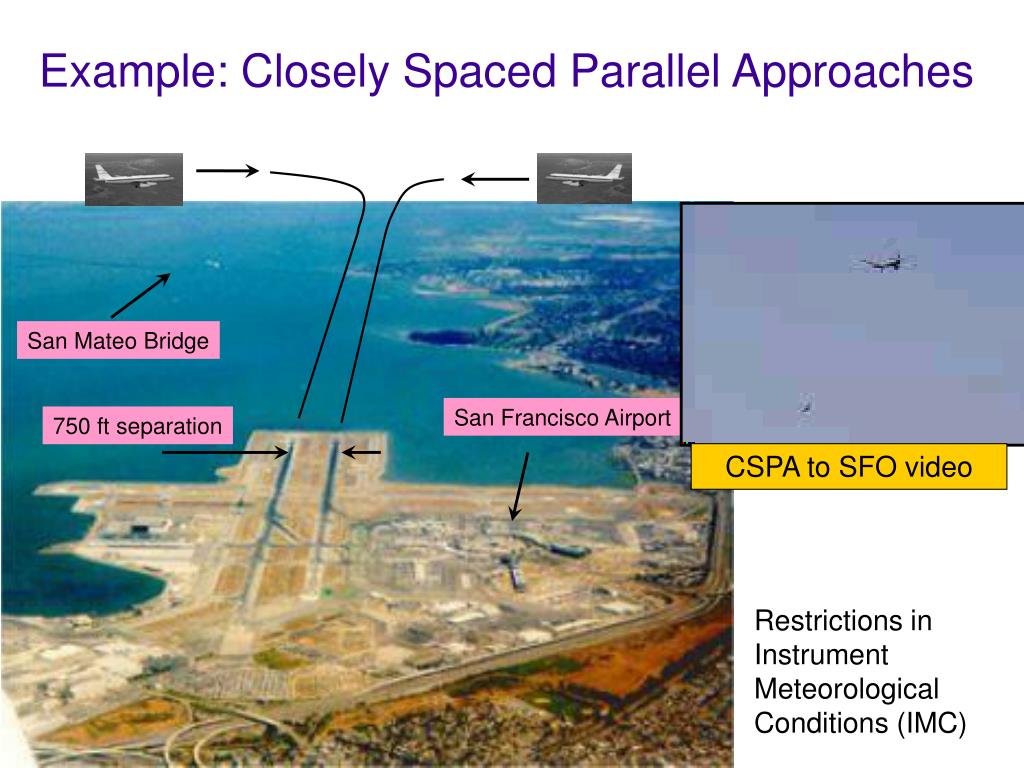 Example: Closely Spaced Parallel Approaches

San Mateo Bridge

750 ft separation

San Francisco Airport

CSPA to SFO video

Restrictions in Instrument Meteorological Conditions (IMC)